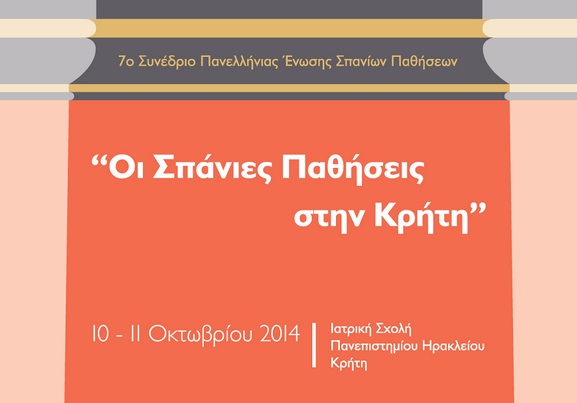 7ο Συνέδριο Πανελλήνιας Ένωσης Σπανίων Παθήσεων

“Οι Σπάνιες Παθήσεις στην Κρήτη”

10 - 11 Οκτωβρίου 2014

Ιατρική Σχολή
Πανεπιστημίου Ηρακλείου
Κρήτη